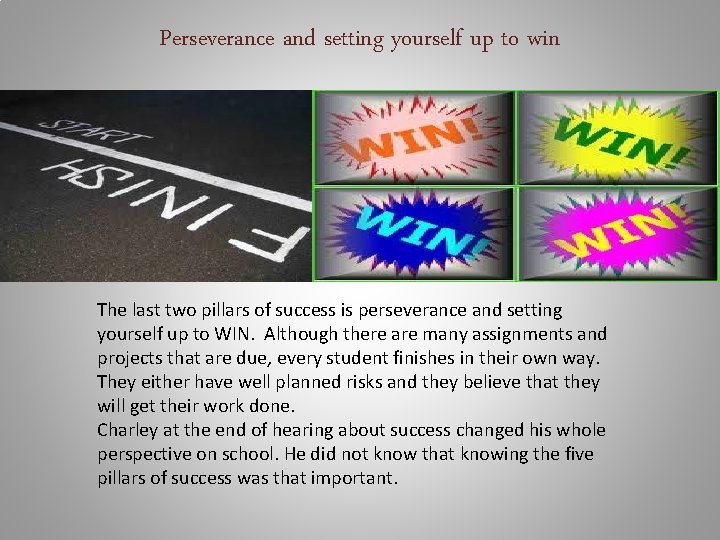 Perseverance and setting yourself up to win

START

FINISH

WIN!

WIN!

WIN!

WIN!

The last two pillars of success is perseverance and setting yourself up to WIN. Although there are many assignments and projects that are due, every student finishes in their own way. They either have well planned risks and they believe that they will get their work done.
Charley at the end of hearing about success changed his whole perspective on school. He did not know that knowing the five pillars of success was that important.